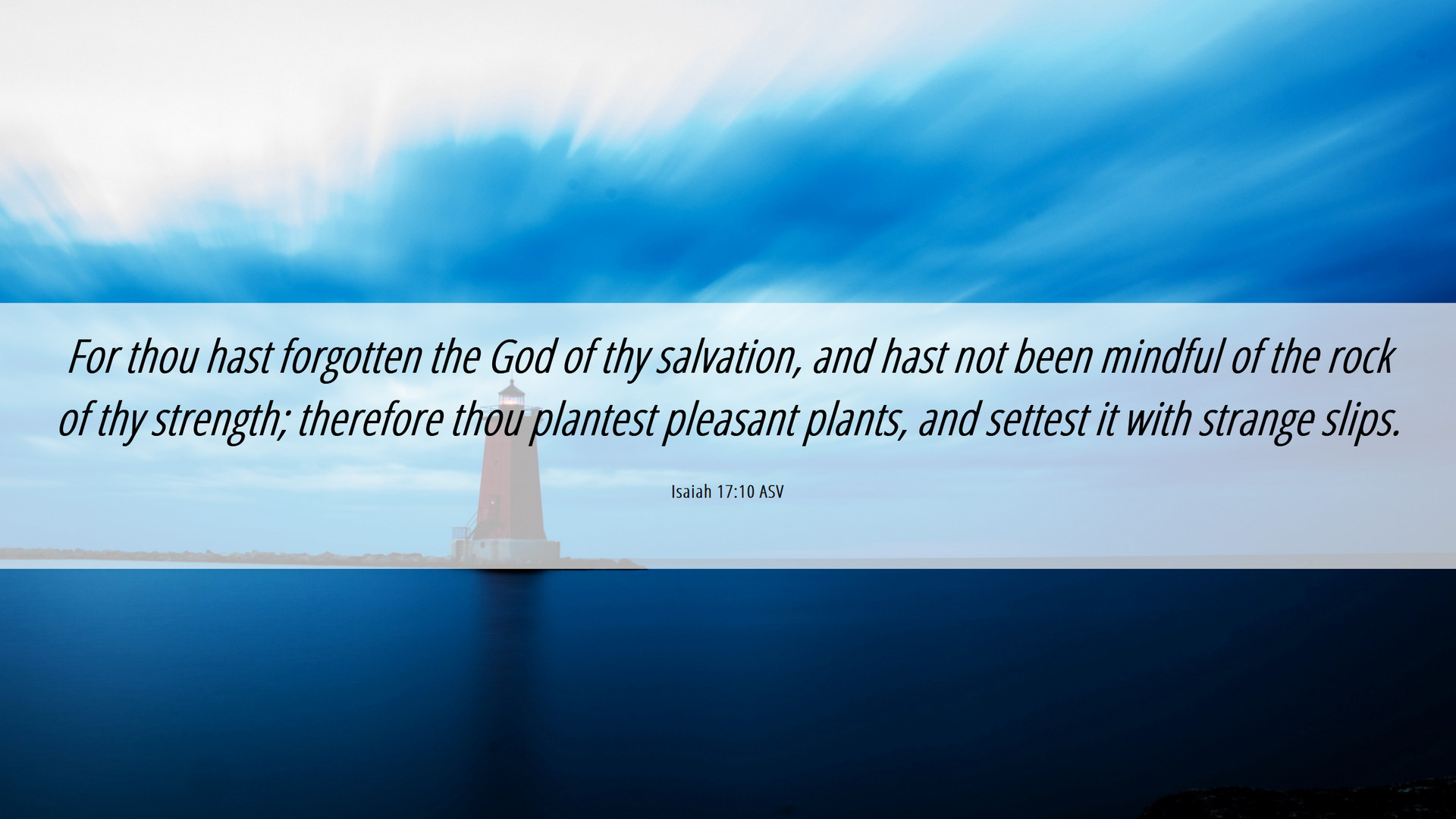 For thou hast forgotten the God of thy salvation, and hast not been mindful of the rock of thy strength; therefore thou plantest pleasant plants, and settest it with strange slips.

Isaiah 17:10 ASV